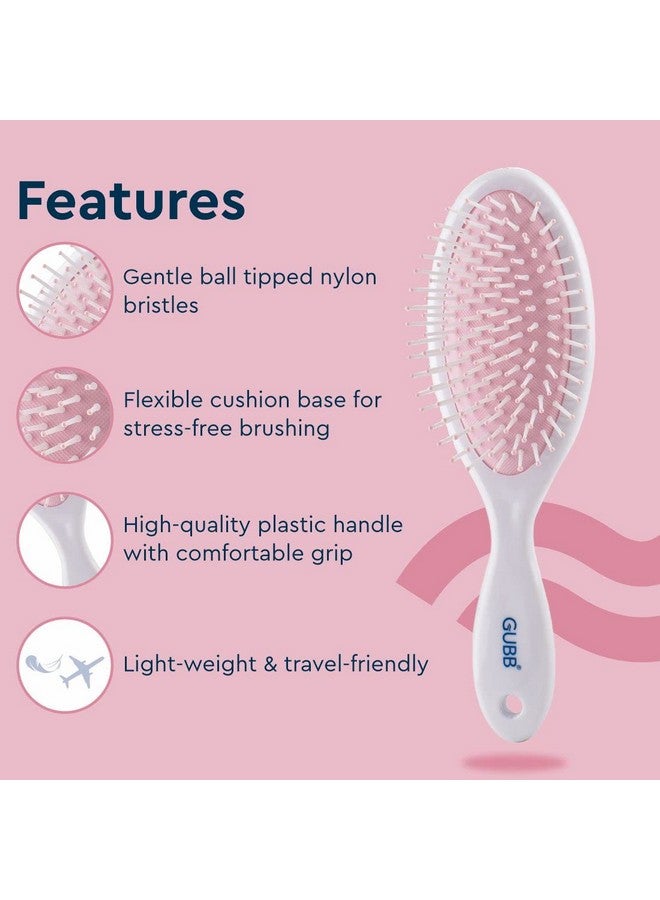 Features

Gentle ball tipped nylon bristles

Flexible cushion base for stress-free brushing

High-quality plastic handle with comfortable grip

Light-weight & travel-friendly

GUBB®